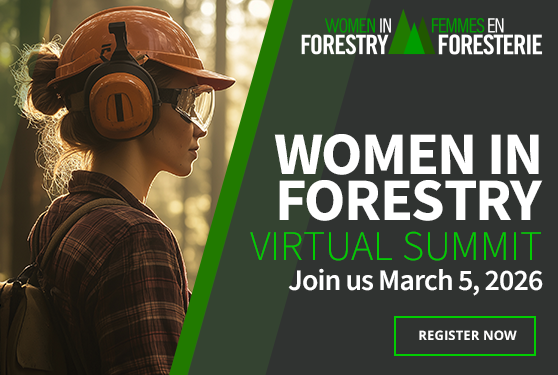 WOMEN IN FORESTRY FEMMES EN FORESTERIE

WOMEN IN FORESTRY
VIRTUAL SUMMIT
Join us March 5, 2026

REGISTER NOW